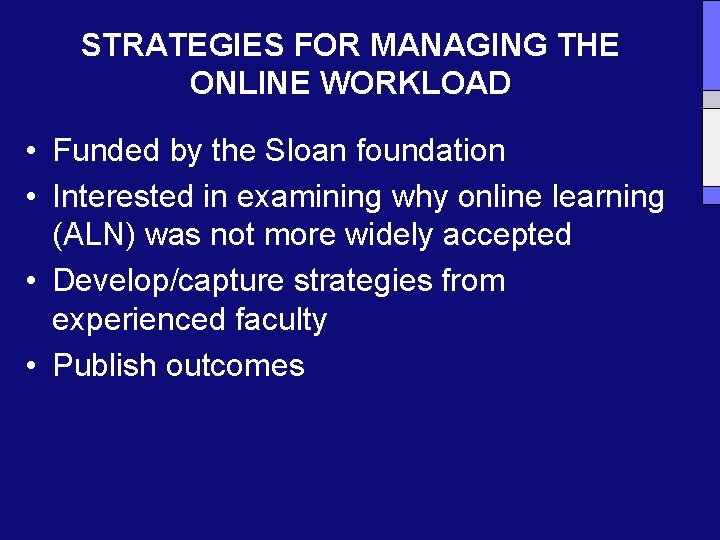 STRATEGIES FOR MANAGING THE ONLINE WORKLOAD

• Funded by the Sloan foundation
• Interested in examining why online learning (ALN) was not more widely accepted
• Develop/capture strategies from experienced faculty
• Publish outcomes